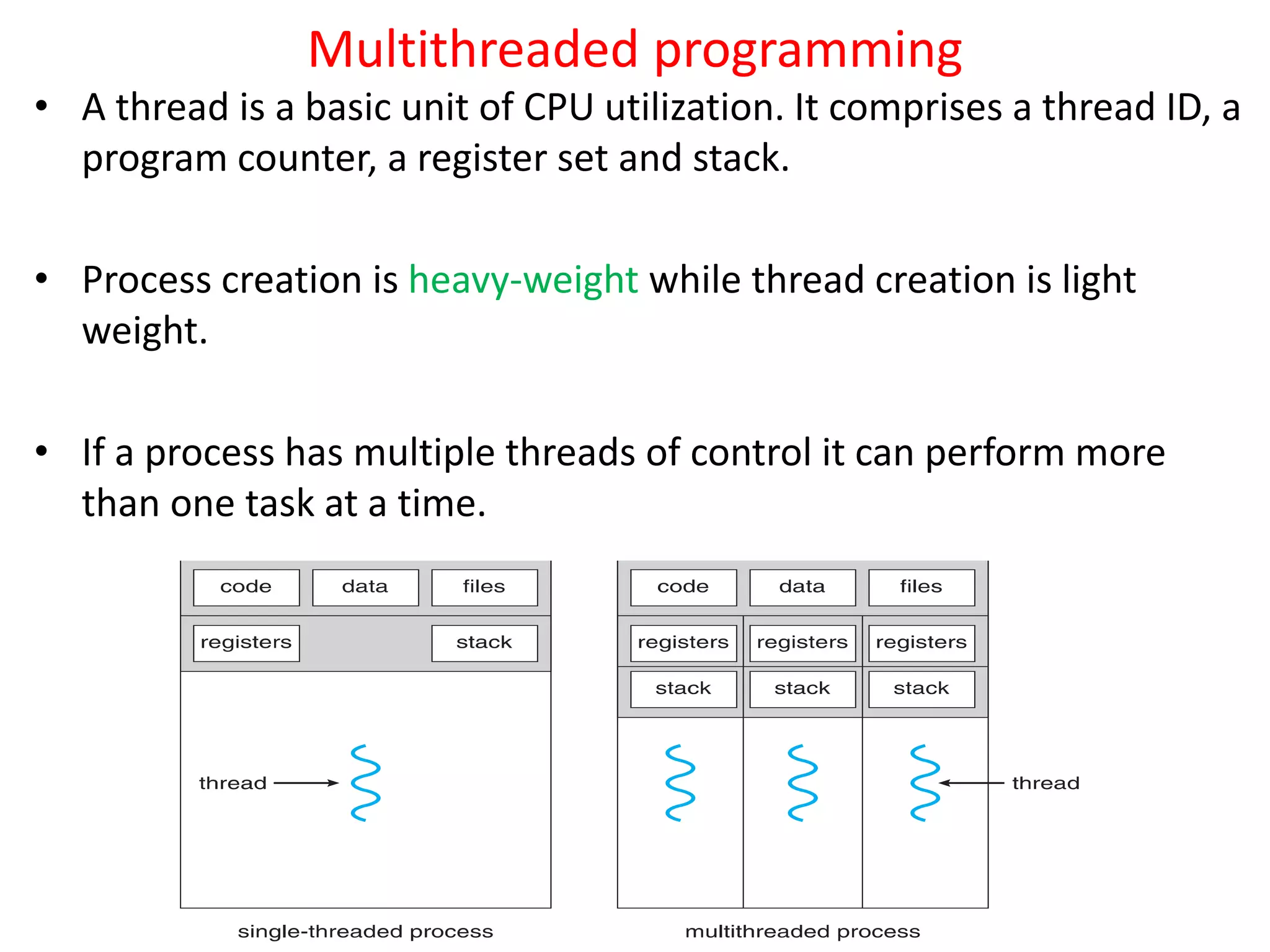 Multithreaded programming

• A thread is a basic unit of CPU utilization. It comprises a thread ID, a program counter, a register set and stack.

• Process creation is heavy-weight while thread creation is light weight.

• If a process has multiple threads of control it can perform more than one task at a time.

code data files
registers stack
thread
single-threaded process

code data files
registers registers registers
stack stack stack
thread
multithreaded process